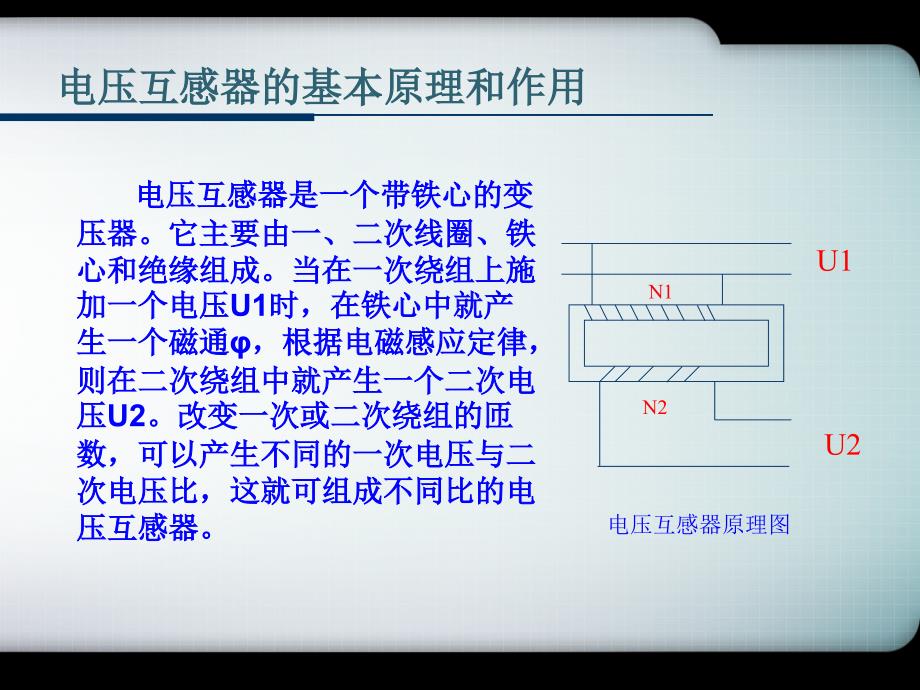 电压互感器的基本原理和作用

电压互感器是一个带铁心的变压器。它主要由一、二次线圈、铁心和绝缘组成。当在一次绕组上施加一个电压U1时，在铁心中就产生一个磁通φ，根据电磁感应定律，则在二次绕组中就产生一个二次电压U2。改变一次或二次绕组的匝数，可以产生不同的一次电压与二次电压比，这就可组成不同比的电压互感器。

U1

N1

N2

U2

电压互感器原理图